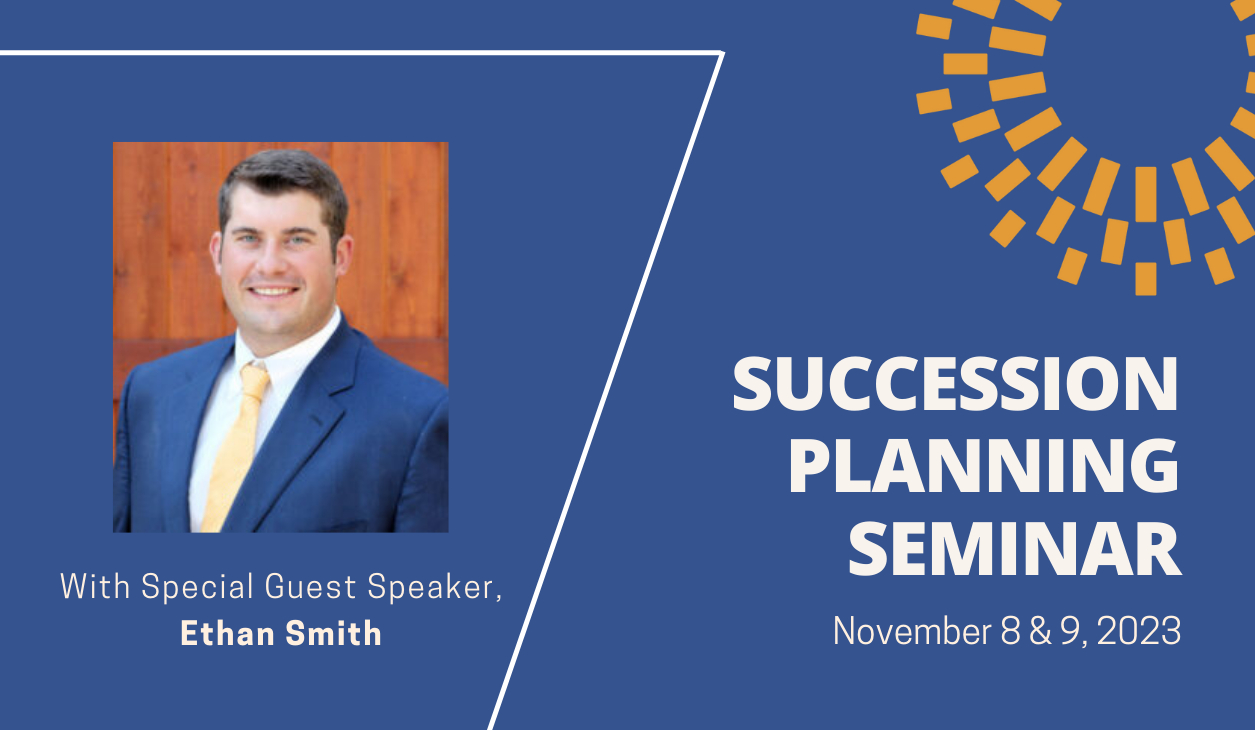 With Special Guest Speaker,
Ethan Smith

SUCCESSION PLANNING SEMINAR

November 8 & 9, 2023